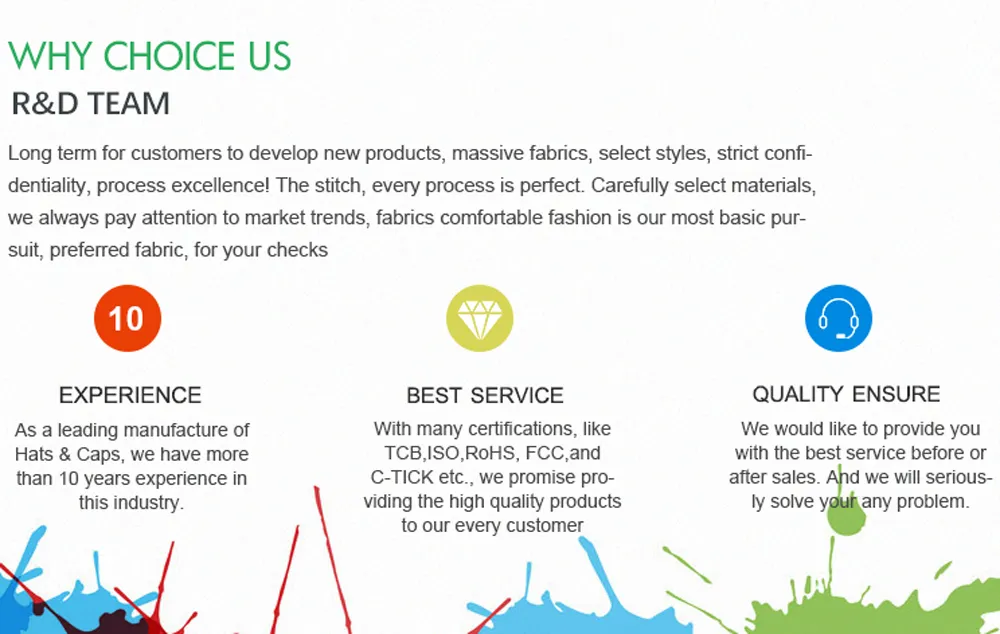 WHY CHOICE US

R&D TEAM

Long term for customers to develop new products, massive fabrics, select styles, strict confidentiality, process excellence! The stitch, every process is perfect. Carefully select materials, we always pay attention to market trends, fabrics comfortable fashion is our most basic pursuit, preferred fabric, for your checks

10

EXPERIENCE

As a leading manufacture of Hats & Caps, we have more than 10 years experience in this industry.

BEST SERVICE

With many certifications, like TCB,ISO,RoHS, FCC,and C-TICK etc., we promise providing the high quality products to our every customer

QUALITY ENSURE

We would like to provide you with the best service before or after sales. And we will seriously solve your any problem.